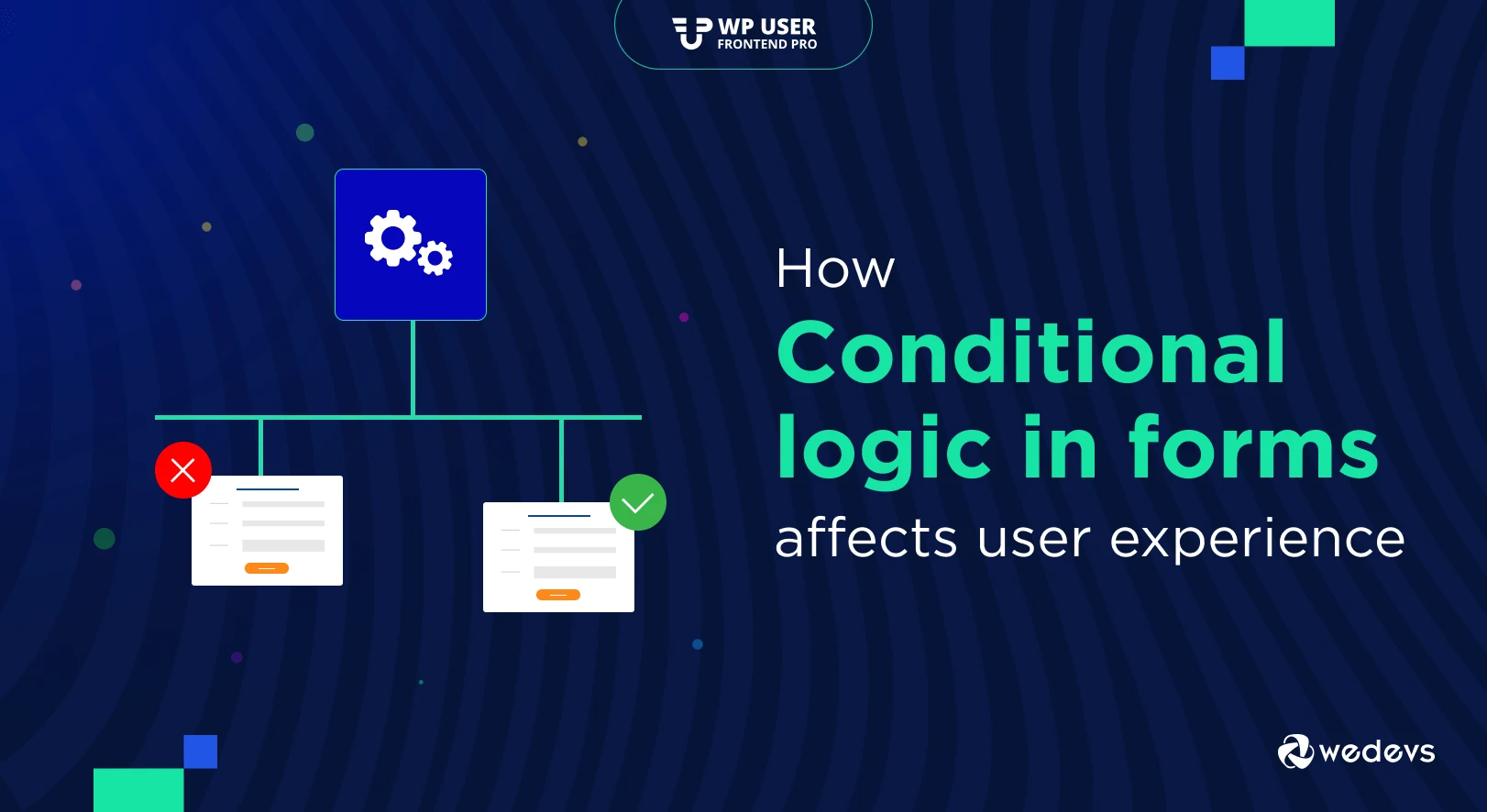 WP USER
FRONTEND PRO

How
Conditional logic in forms
affects user experience

wedevs